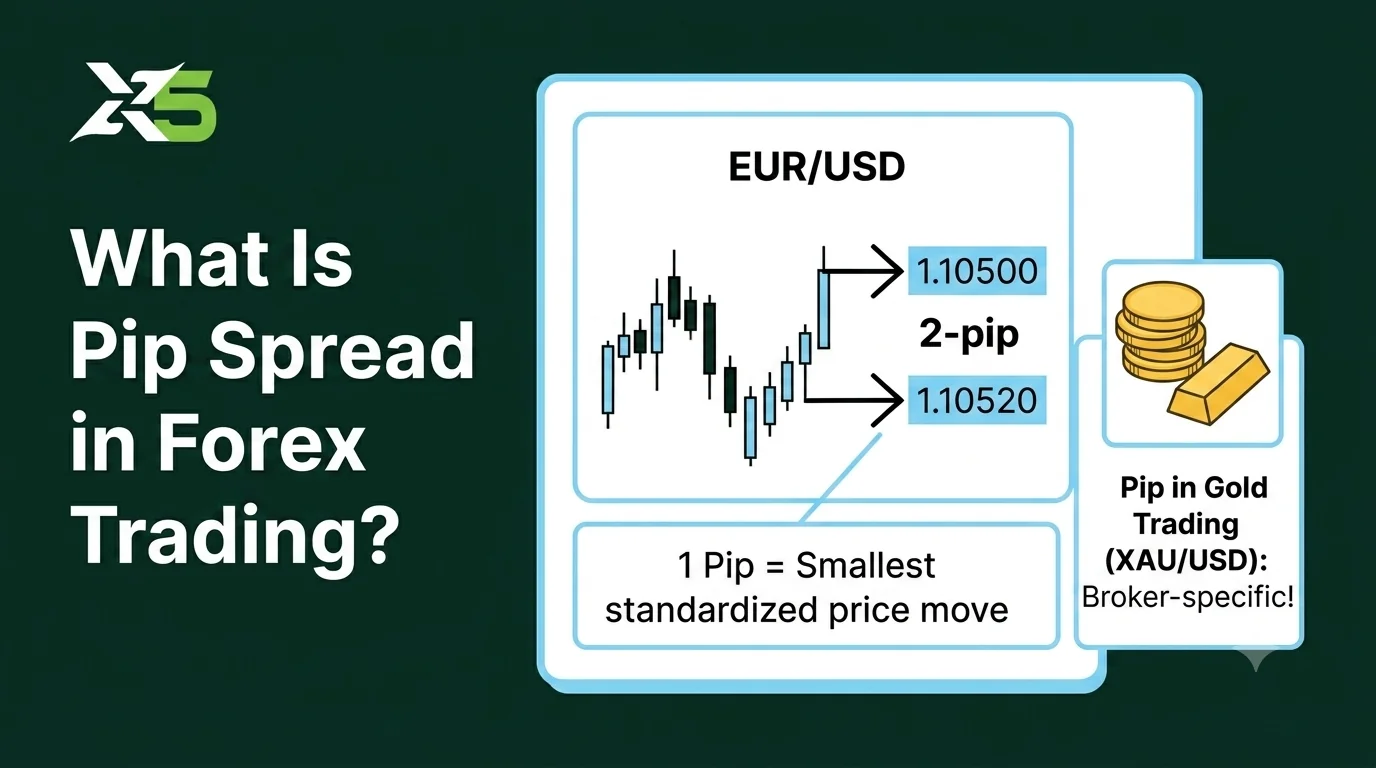 X5

What Is Pip Spread in Forex Trading?

EUR/USD

1.10500

2-pip

1.10520

1 Pip = Smallest standardized price move

Pip in Gold Trading (XAU/USD): Broker-specific!